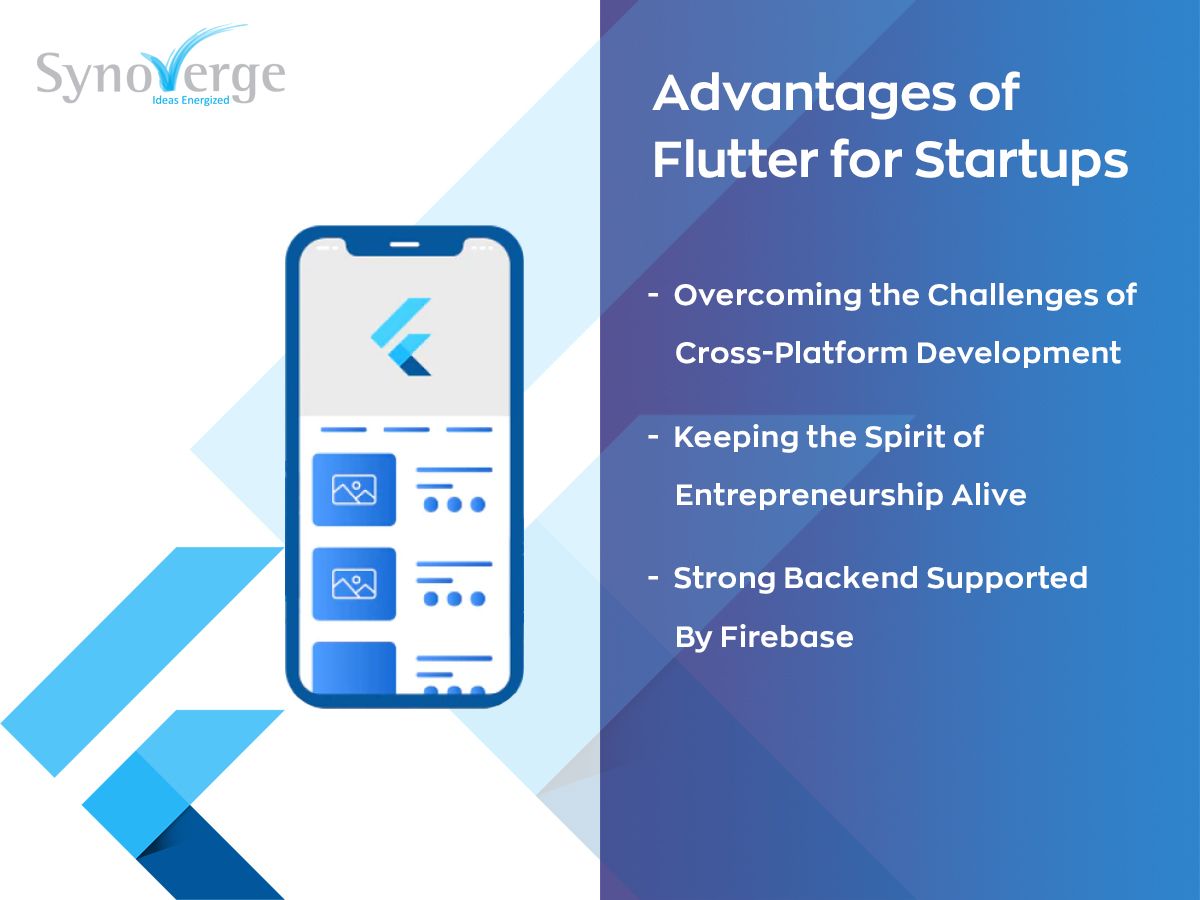 Synoverge
Ideas Energized

Advantages of Flutter for Startups

- Overcoming the Challenges of Cross-Platform Development

- Keeping the Spirit of Entrepreneurship Alive

- Strong Backend Supported By Firebase